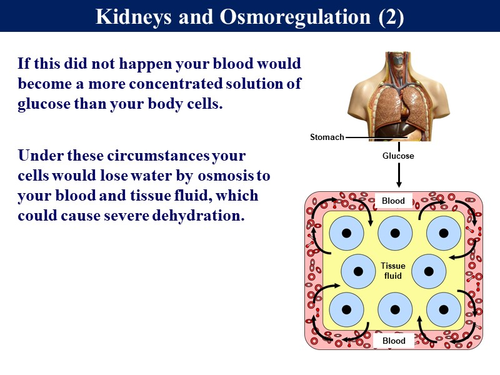 Kidneys and Osmoregulation (2)

If this did not happen your blood would become a more concentrated solution of glucose than your body cells.

Under these circumstances your cells would lose water by osmosis to your blood and tissue fluid, which could cause severe dehydration.

Stomach

Glucose

Blood

Tissue fluid

Blood